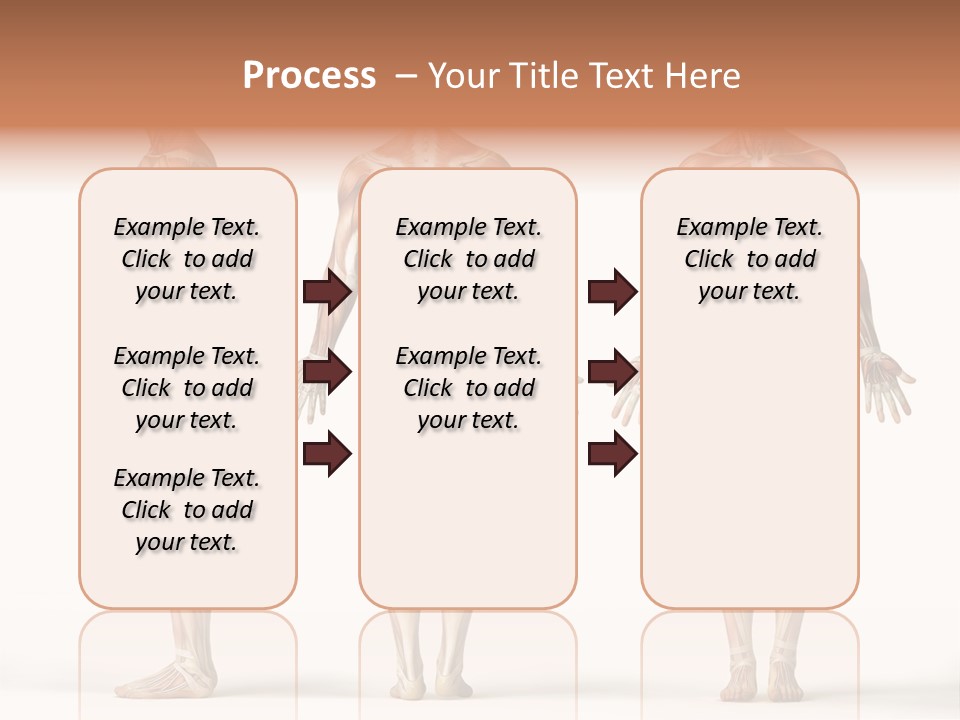 Process – Your Title Text Here

Example Text. Click to add your text.

Example Text. Click to add your text.

Example Text. Click to add your text.

Example Text. Click to add your text.

Example Text. Click to add your text.

Example Text. Click to add your text.